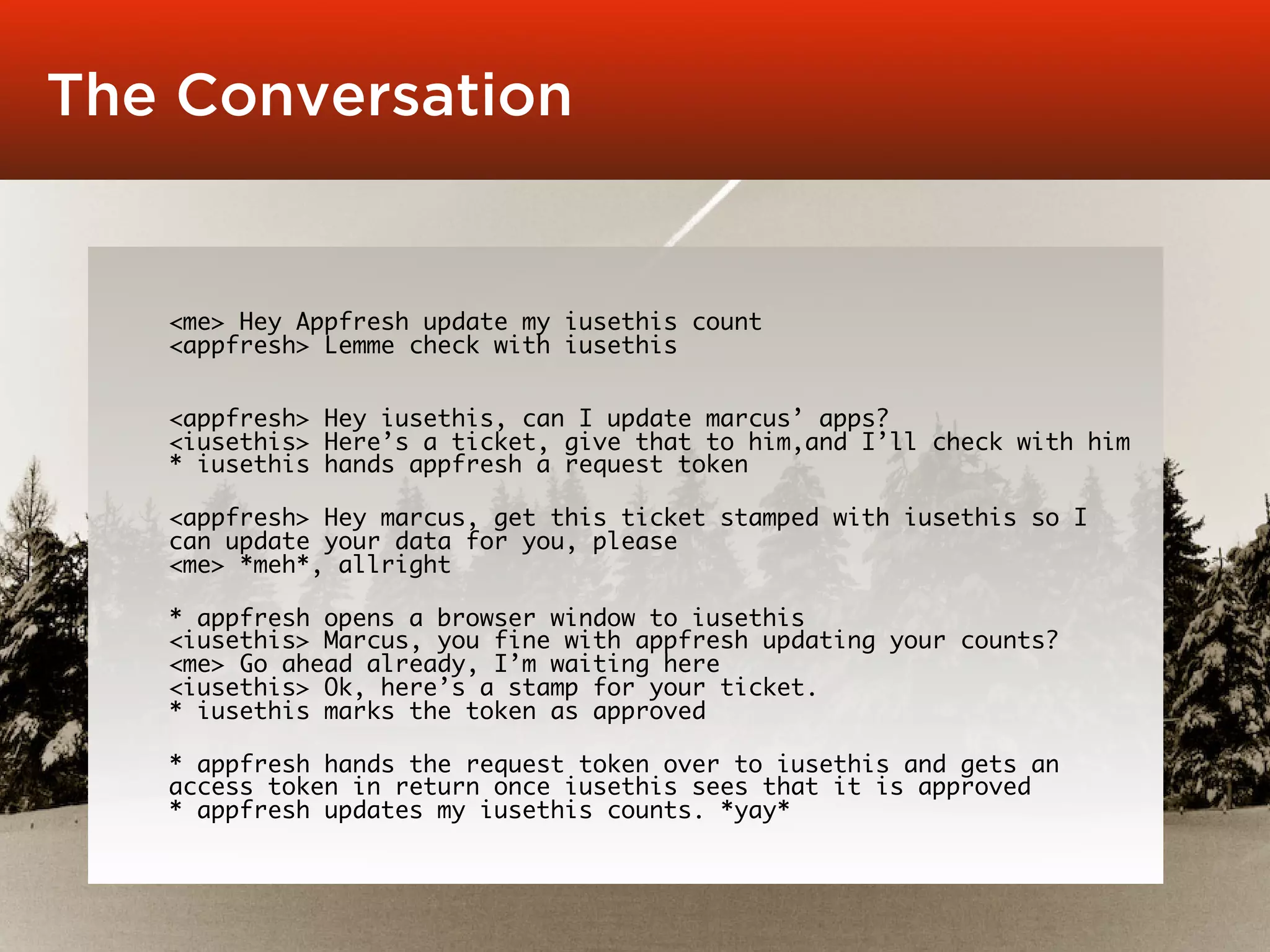 The Conversation

<me> Hey Appfresh update my iusethis count
<appfresh> Lemme check with iusethis

<appfresh> Hey iusethis, can I update marcus’ apps?
<iusethis> Here’s a ticket, give that to him,and I’ll check with him
* iusethis hands appfresh a request token

<appfresh> Hey marcus, get this ticket stamped with iusethis so I can update your data for you, please
<me> *meh*, allright

* appfresh opens a browser window to iusethis
<iusethis> Marcus, you fine with appfresh updating your counts?
<me> Go ahead already, I’m waiting here
<iusethis> Ok, here’s a stamp for your ticket.
* iusethis marks the token as approved

* appfresh hands the request token over to iusethis and gets an access token in return once iusethis sees that it is approved
* appfresh updates my iusethis counts. *yay*